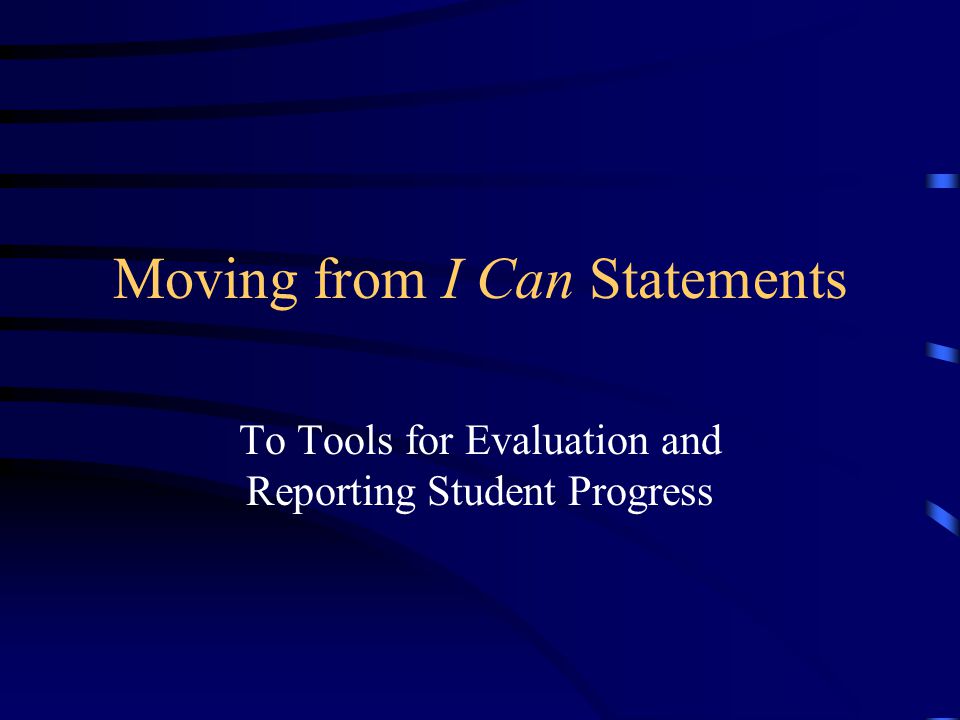 Moving from I Can Statements

To Tools for Evaluation and Reporting Student Progress